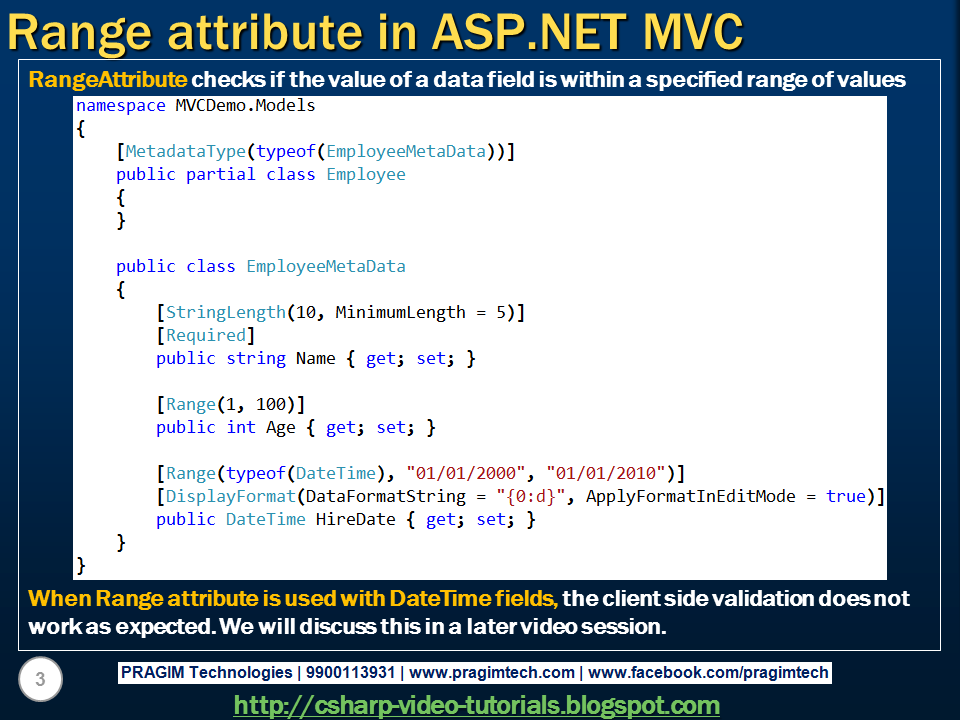 Range attribute in ASP.NET MVC

RangeAttribute checks if the value of a data field is within a specified range of values

namespace MVCDemo.Models
{
    [MetadataType(typeof(EmployeeMetaData))]
    public partial class Employee
    {
    }

    public class EmployeeMetaData
    {
        [StringLength(10, MinimumLength = 5)]
        [Required]
        public string Name { get; set; }

        [Range(1, 100)]
        public int Age { get; set; }

        [Range(typeof(DateTime), "01/01/2000", "01/01/2010")]
        [DisplayFormat(DataFormatString = "{0:d}", ApplyFormatInEditMode = true)]
        public DateTime HireDate { get; set; }
    }
}

When Range attribute is used with DateTime fields, the client side validation does not work as expected. We will discuss this in a later video session.

3

PRAGIM Technologies | 9900113931 | www.pragimtech.com | www.facebook.com/pragimtech

http://csharp-video-tutorials.blogspot.com